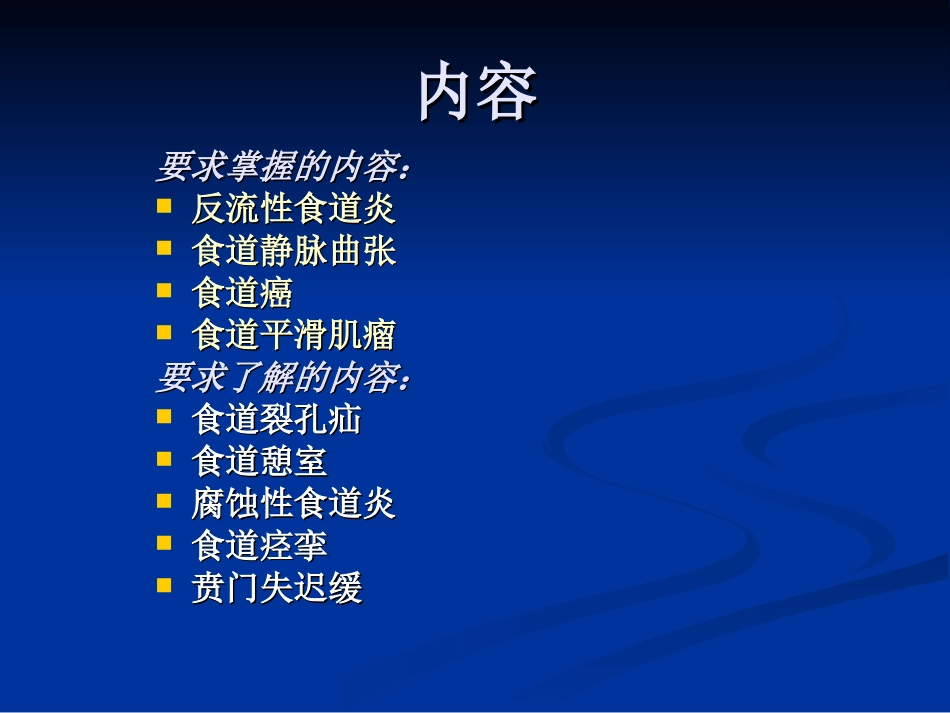 内容

要求掌握的内容：
- 反流性食道炎
- 食道静脉曲张
- 食道癌
- 食道平滑肌瘤

要求了解的内容：
- 食道裂孔疝
- 食道憩室
- 腐蚀性食道炎
- 食道痉挛
- 贲门失迟缓